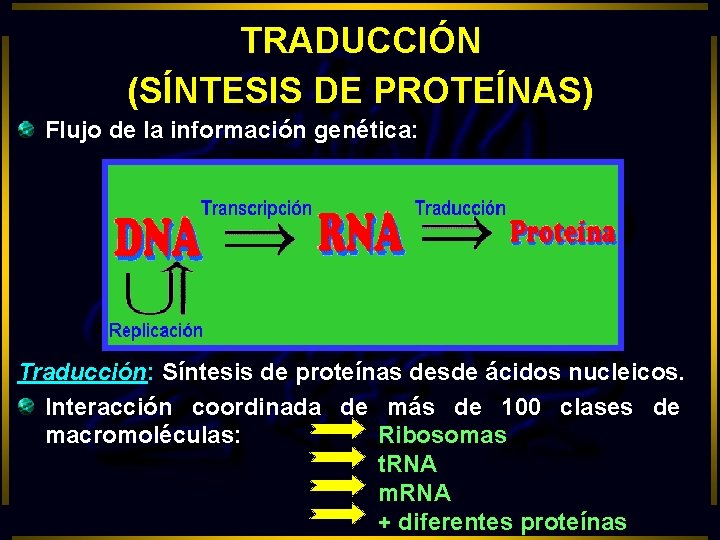 TRADUCCIÓN
(SÍNTESIS DE PROTEÍNAS)

Flujo de la información genética:

DNA Transcripción RNA Traducción Proteína

Replicación

Traducción: Síntesis de proteínas desde ácidos nucleicos.

Interacción coordinada de más de 100 clases de macromoléculas:

Ribosomas
tRNA
mRNA
+ diferentes proteínas